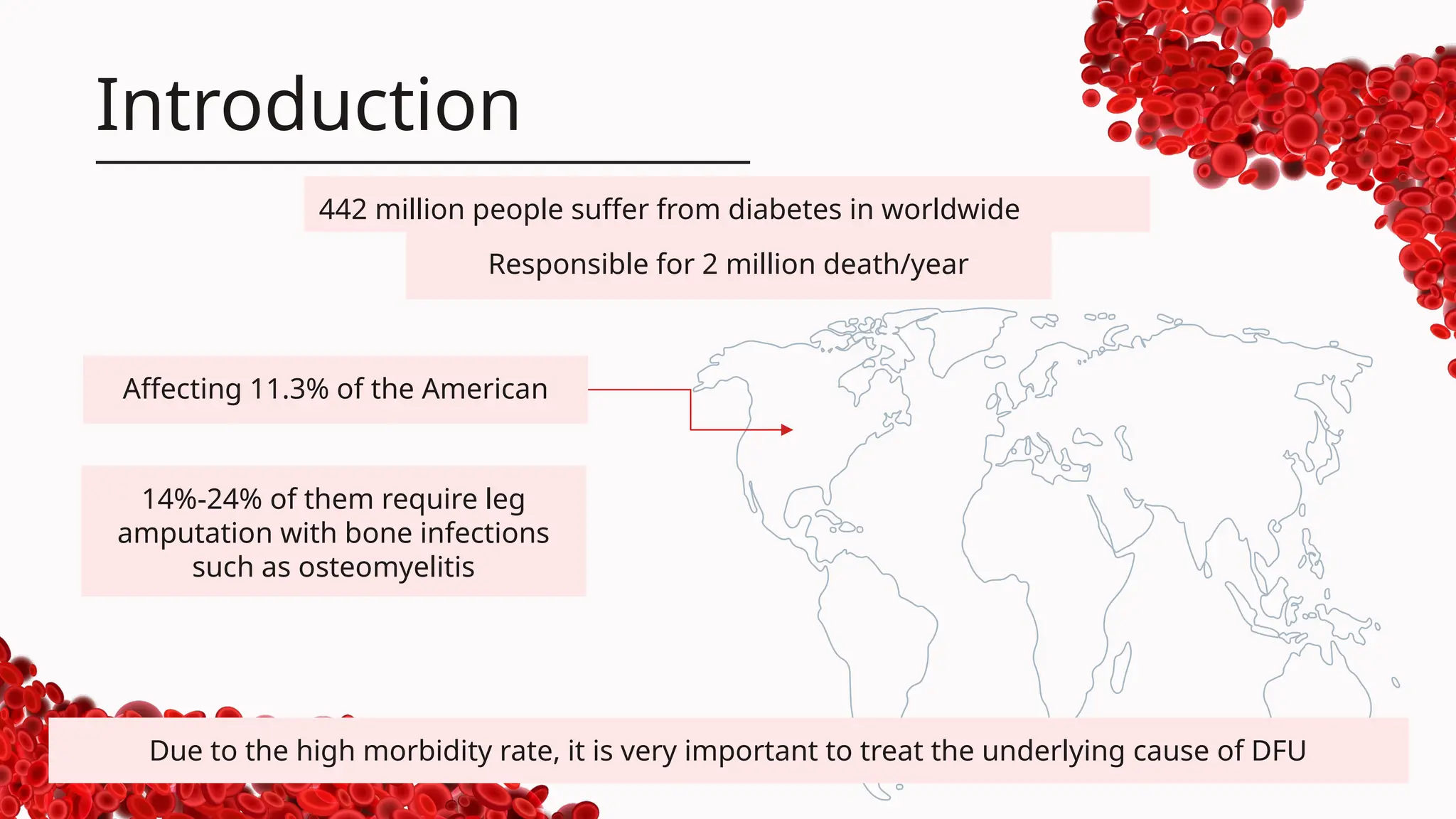 Introduction

442 million people suffer from diabetes in worldwide

Responsible for 2 million death/year

Affecting 11.3% of the American

14%-24% of them require leg amputation with bone infections such as osteomyelitis

Due to the high morbidity rate, it is very important to treat the underlying cause of DFU